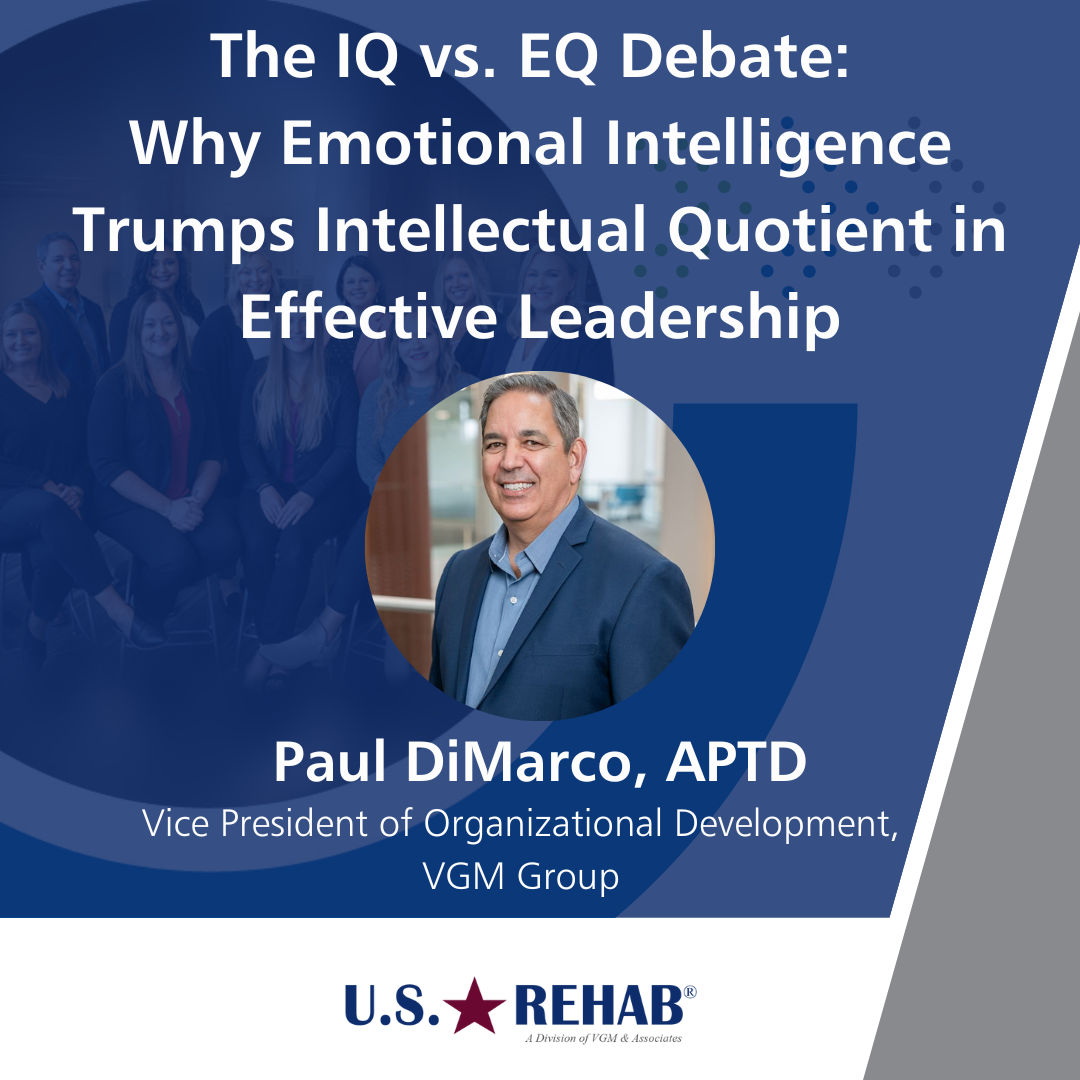 The IQ vs. EQ Debate: Why Emotional Intelligence Trumps Intellectual Quotient in Effective Leadership

Paul DiMarco, APTD

Vice President of Organizational Development, VGM Group

U.S. REHAB®

A Division of VGM & Associates